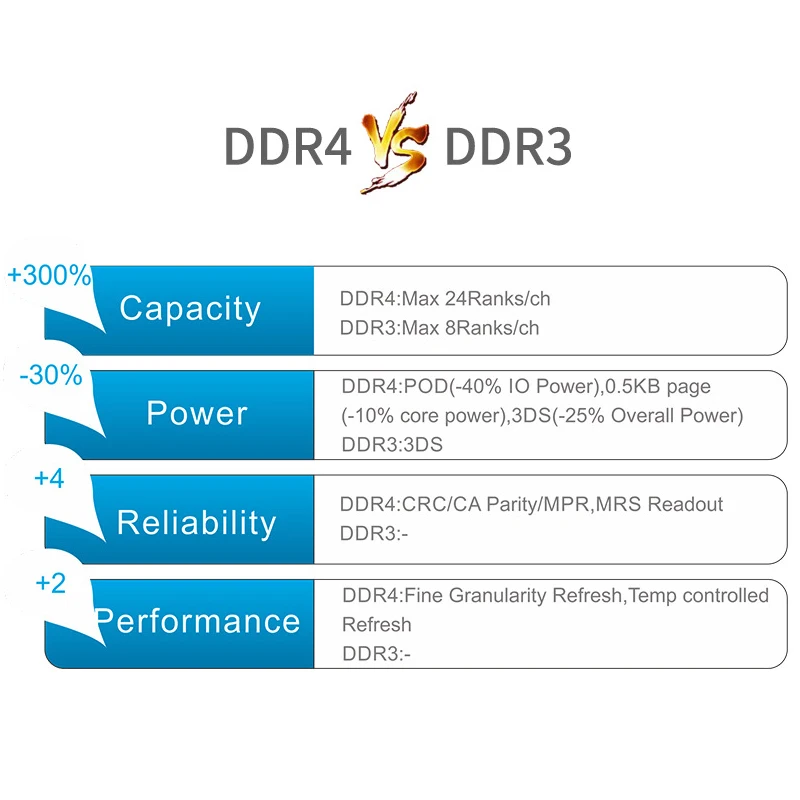 DDR4 VS DDR3

+300%
Capacity
DDR4:Max 24Ranks/ch
DDR3:Max 8Ranks/ch

-30%
Power
DDR4:POD(-40% IO Power),0.5KB page (-10% core power),3DS(-25% Overall Power)
DDR3:3DS

+4
Reliability
DDR4:CRC/CA Parity/MPR,MRS Readout
DDR3:-

+2
Performance
DDR4:Fine Granularity Refresh,Temp controlled Refresh
DDR3:-